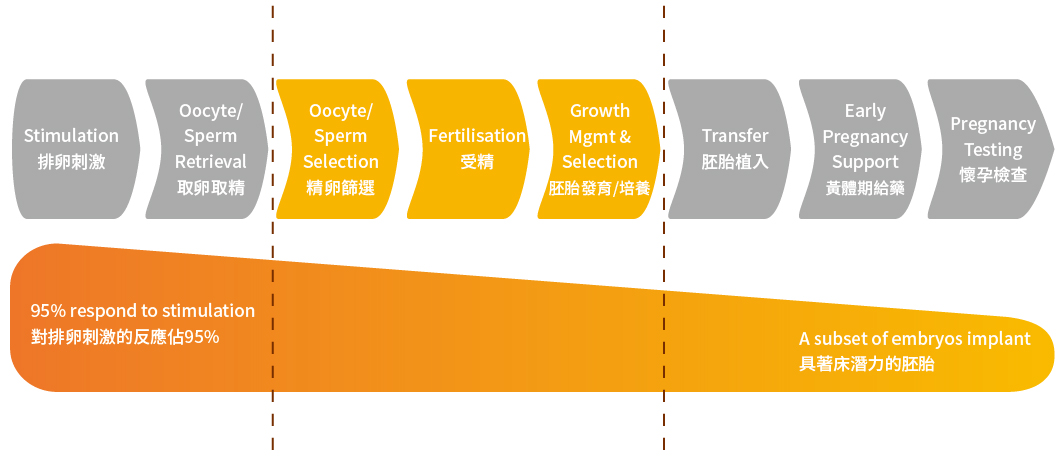 Stimulation
排卵刺激

Oocyte/ Sperm Retrieval
取卵取精

Oocyte/ Sperm Selection
精卵篩選

Fertilisation
受精

Growth Mgmt & Selection
胚胎發育/培養

Transfer
胚胎植入

Early Pregnancy Support
黃體期給藥

Pregnancy Testing
懷孕檢查

95% respond to stimulation
對排卵刺激的反應佔95%

A subset of embryos implant
具著床潛力的胚胎